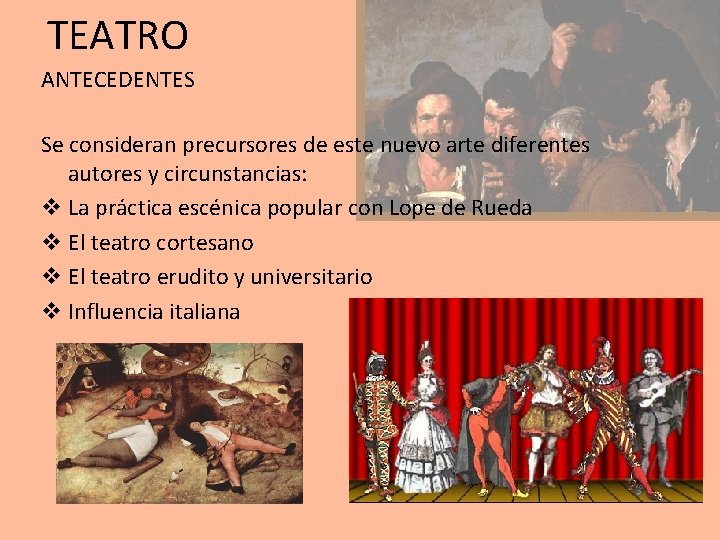 TEATRO

ANTECEDENTES

Se consideran precursores de este nuevo arte diferentes autores y circunstancias:

❖ La práctica escénica popular con Lope de Rueda

❖ El teatro cortesano

❖ El teatro erudito y universitario

❖ Influencia italiana